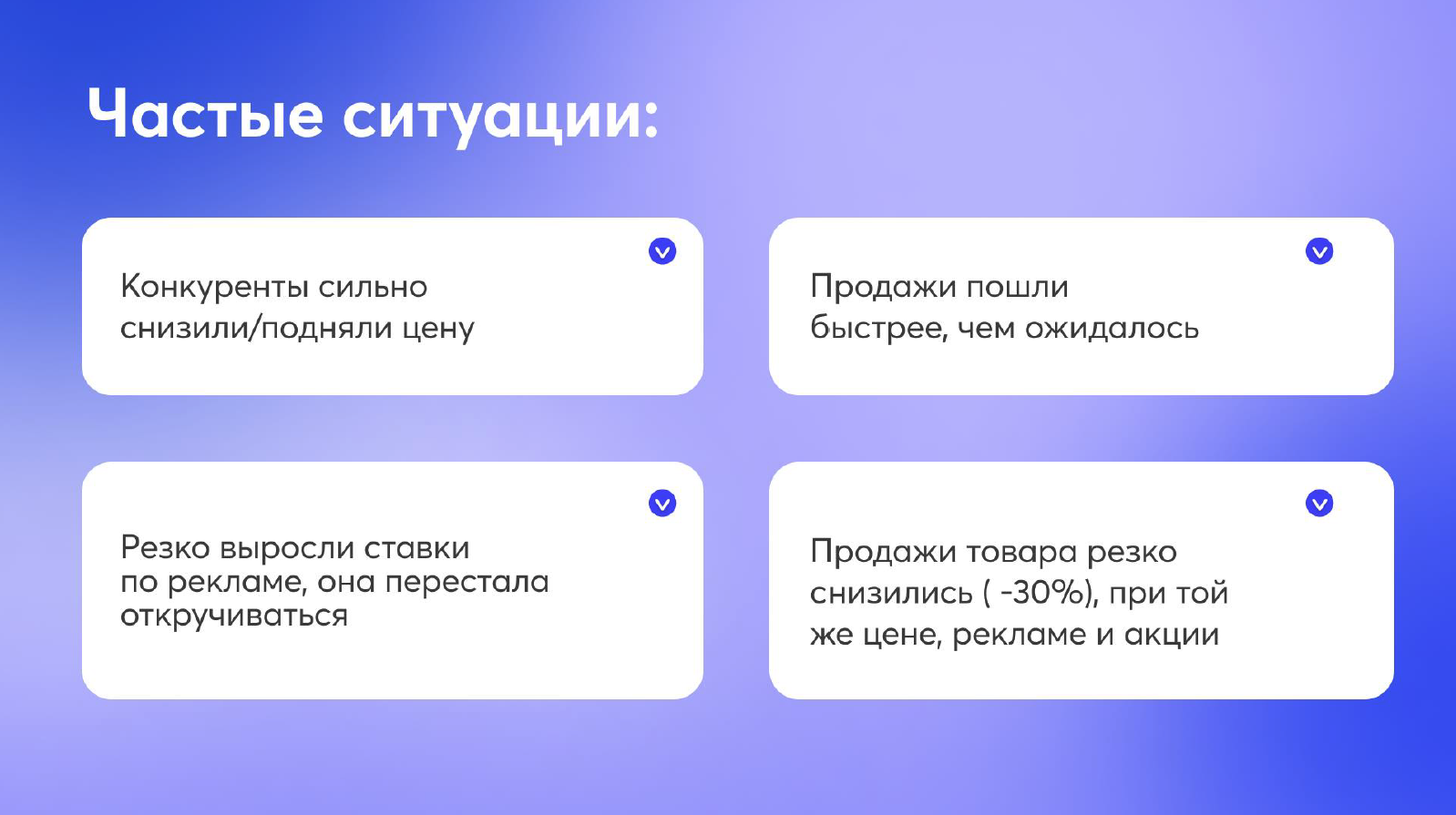 Частые ситуации:

Конкуренты сильно снизили/подняли цену

Продажи пошли быстрее, чем ожидалось

Резко выросли ставки по рекламе, она перестала откручиваться

Продажи товара резко снизились ( -30%), при той же цене, рекламе и акции